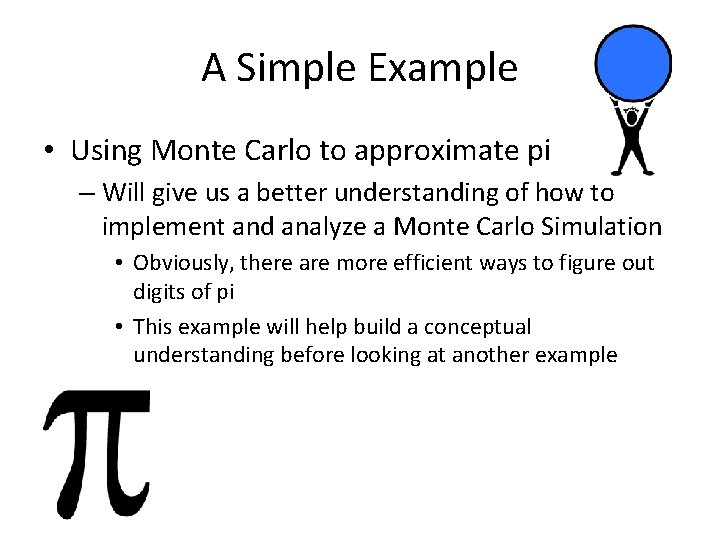 A Simple Example

• Using Monte Carlo to approximate pi

– Will give us a better understanding of how to implement and analyze a Monte Carlo Simulation

• Obviously, there are more efficient ways to figure out digits of pi

• This example will help build a conceptual understanding before looking at another example

$\pi$